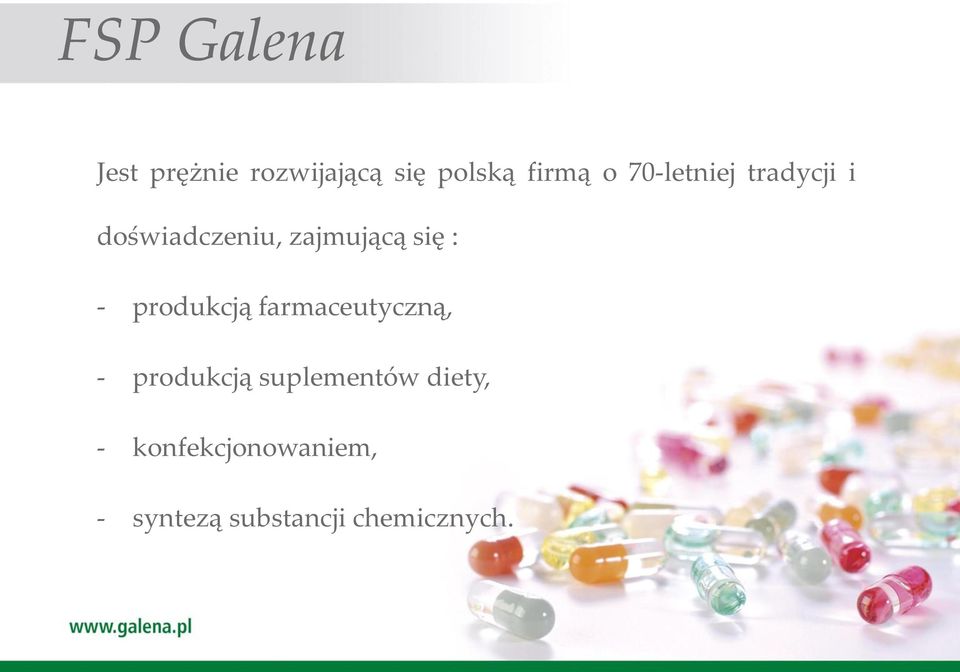 FSP Galena

Jest prężnie rozwijającą się polską firmą o 70-letniej tradycji i doświadczeniu, zajmującą się :

- produkcją farmaceutyczną,

- produkcją suplementów diety,

- konfekcjonowaniem,

- syntezą substancji chemicznych.

www.galena.pl